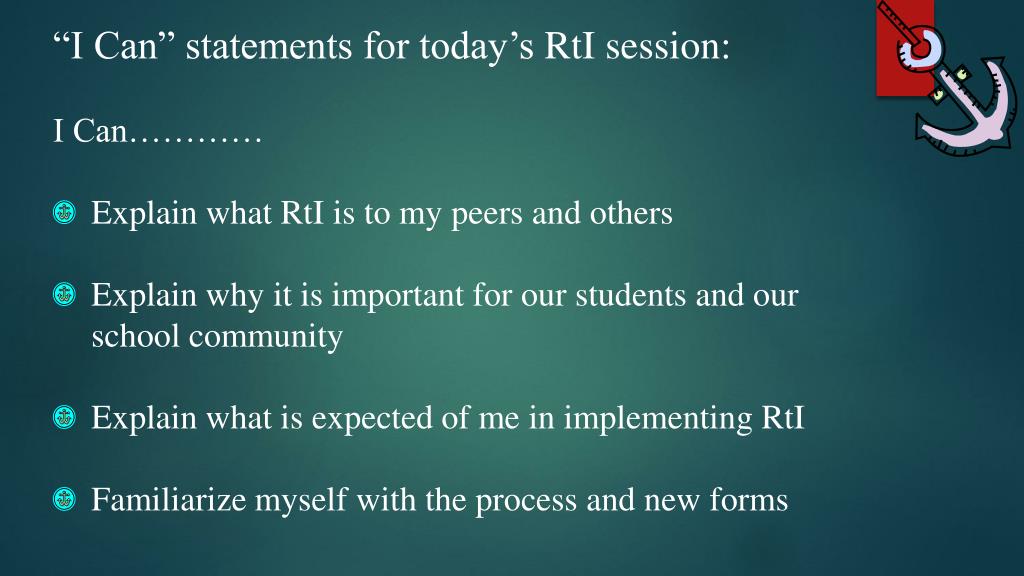 “I Can” statements for today’s RtI session:

I Can…………

Explain what RtI is to my peers and others

Explain why it is important for our students and our school community

Explain what is expected of me in implementing RtI

Familiarize myself with the process and new forms